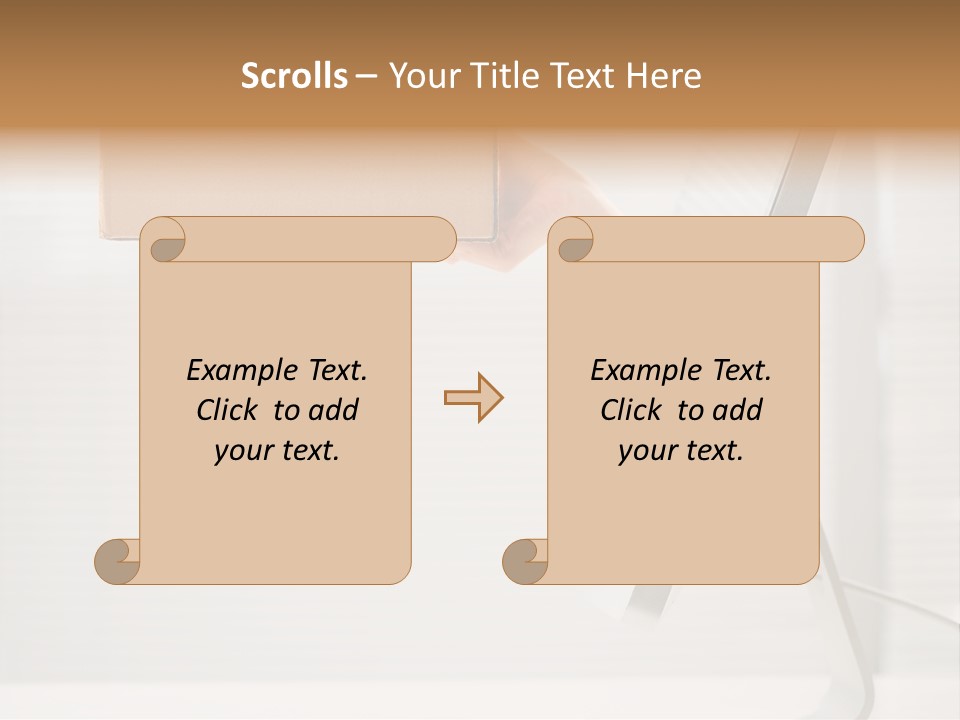 Scrolls – Your Title Text Here

Example Text. Click to add your text.

Example Text. Click to add your text.